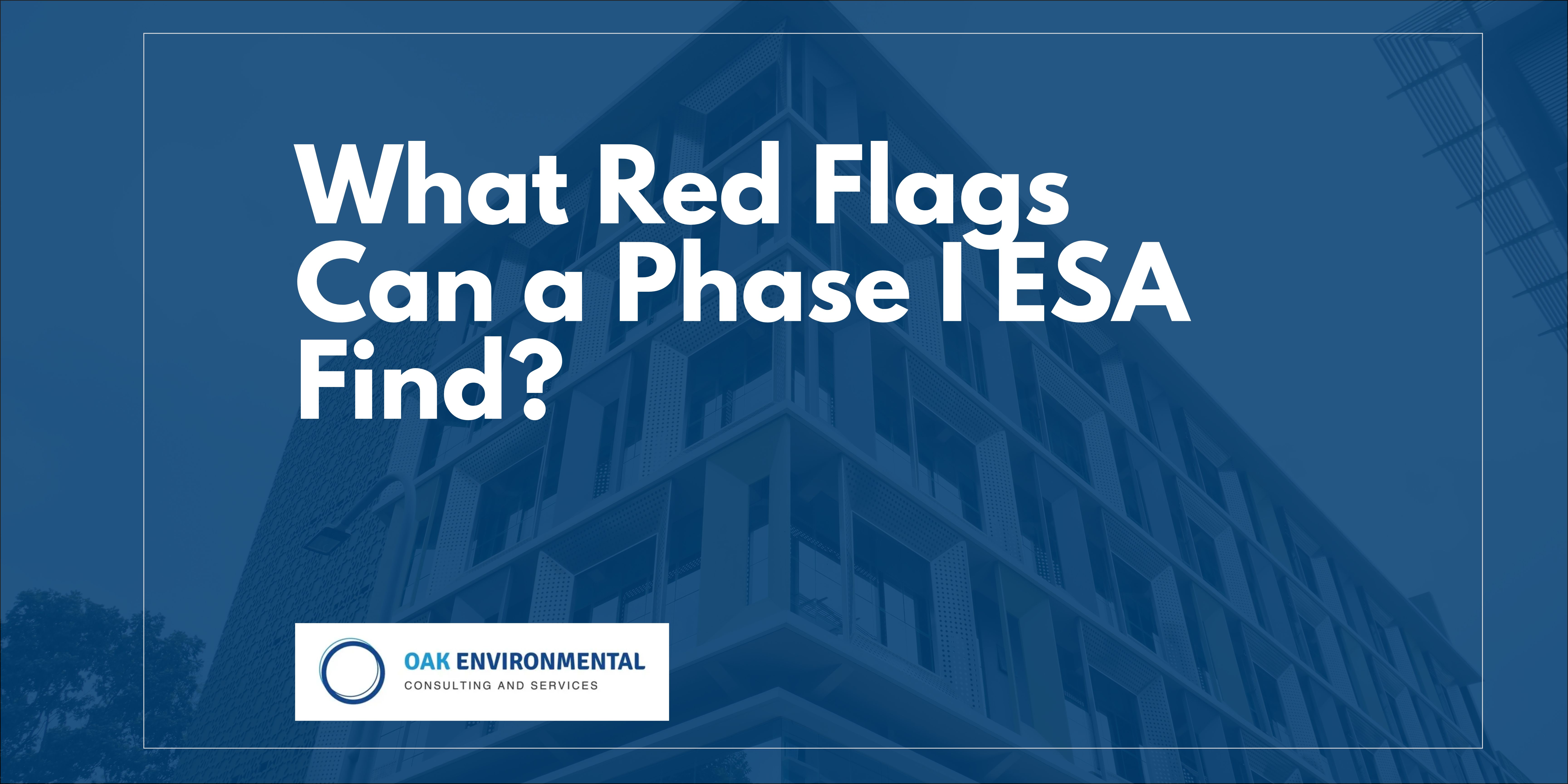 What Red Flags Can a Phase I ESA Find?

OAK ENVIRONMENTAL
CONSULTING AND SERVICES